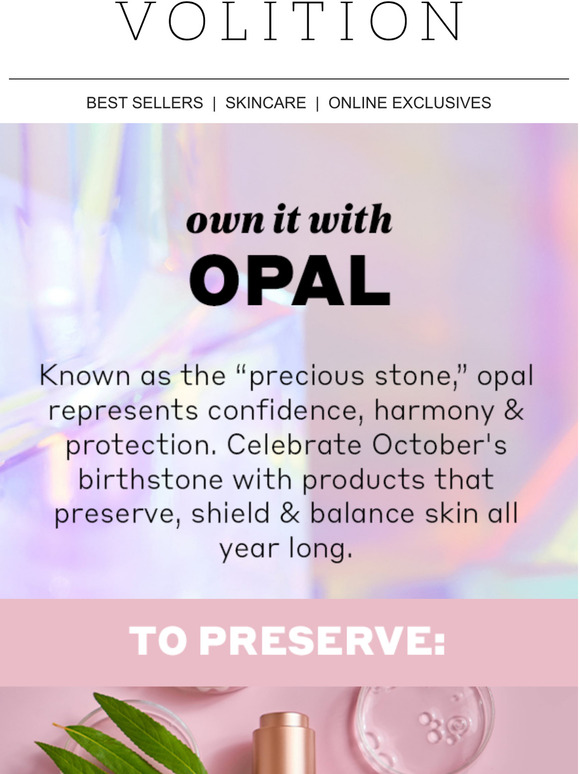 VOLITION

BEST SELLERS | SKINCARE | ONLINE EXCLUSIVES

own it with
OPAL

Known as the “precious stone,” opal represents confidence, harmony & protection. Celebrate October's birthstone with products that preserve, shield & balance skin all year long.

TO PRESERVE: